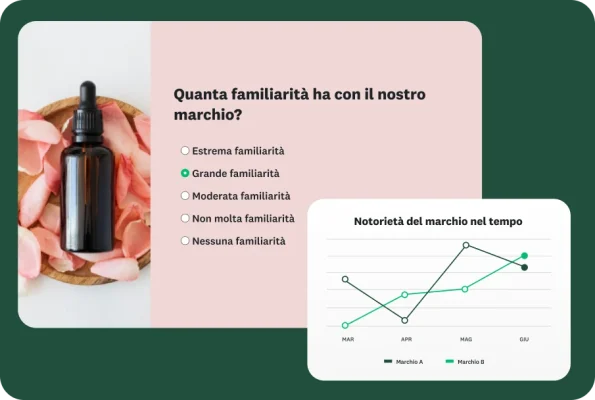 Quanta familiarità ha con il nostro marchio?

Estrema familiarità
Grande familiarità
Moderata familiarità
Non molta familiarità
Nessuna familiarità

Notorietà del marchio nel tempo

MAR
APR
MAG
GIU

Marchio A
Marchio B